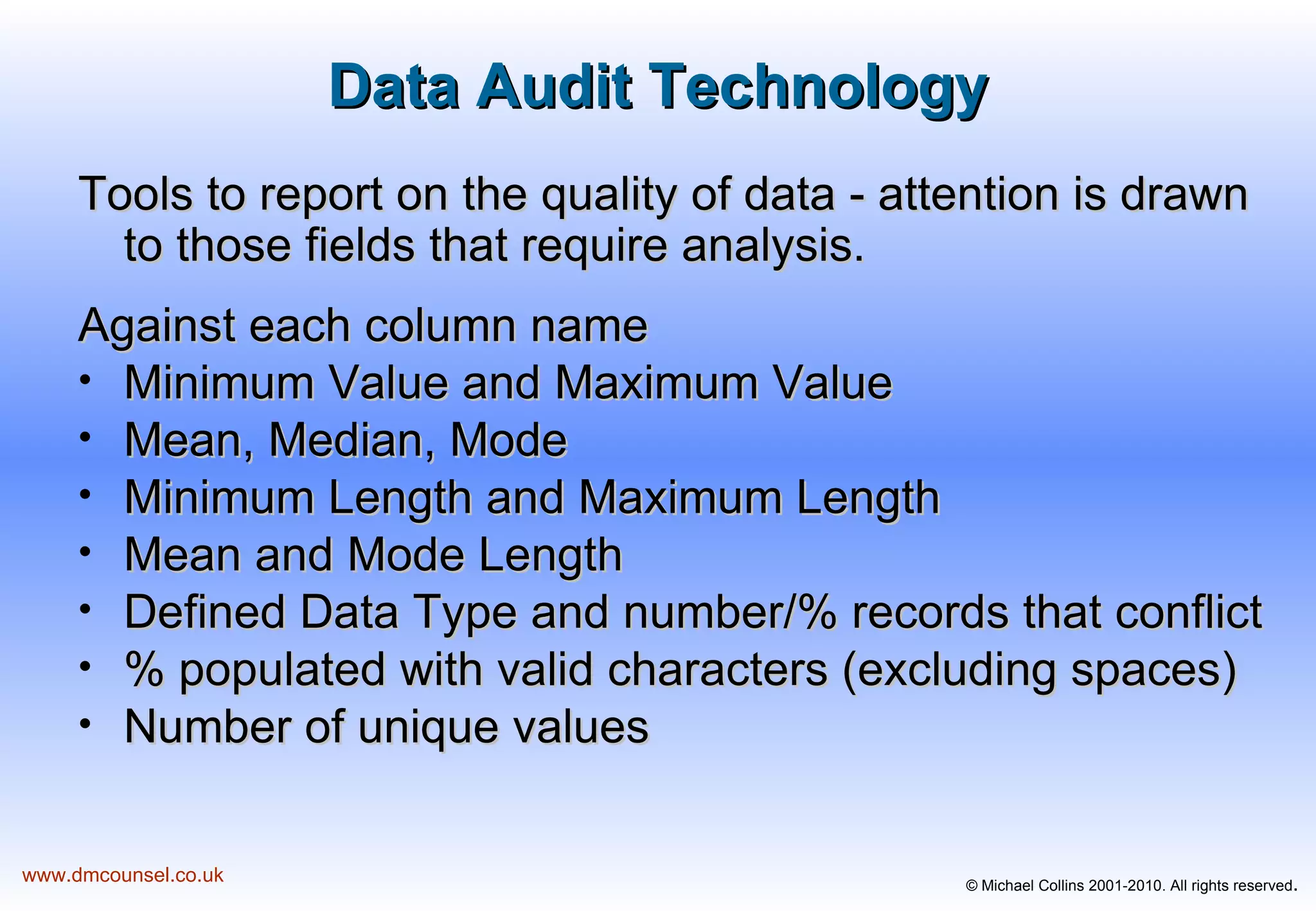 Data Audit Technology

Tools to report on the quality of data - attention is drawn to those fields that require analysis.

Against each column name
• Minimum Value and Maximum Value
• Mean, Median, Mode
• Minimum Length and Maximum Length
• Mean and Mode Length
• Defined Data Type and number/% records that conflict
• % populated with valid characters (excluding spaces)
• Number of unique values

www.dmcounsel.co.uk

© Michael Collins 2001-2010. All rights reserved.